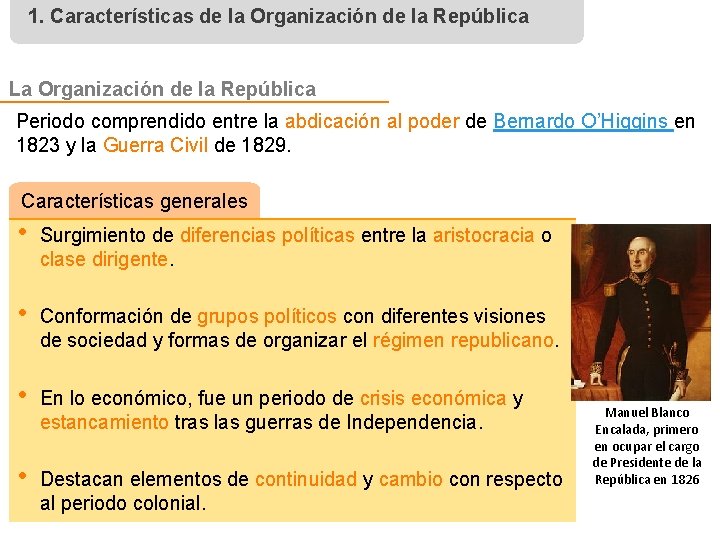 1. Características de la Organización de la República

La Organización de la República

Periodo comprendido entre la abdicación al poder de Bernardo O'Higgins en 1823 y la Guerra Civil de 1829.

Características generales

• Surgimiento de diferencias políticas entre la aristocracia o clase dirigente.

• Conformación de grupos políticos con diferentes visiones de sociedad y formas de organizar el régimen republicano.

• En lo económico, fue un periodo de crisis económica y estancamiento tras las guerras de Independencia.

• Destacan elementos de continuidad y cambio con respecto al periodo colonial.

Manuel Blanco Encalada, primero en ocupar el cargo de Presidente de la República en 1826